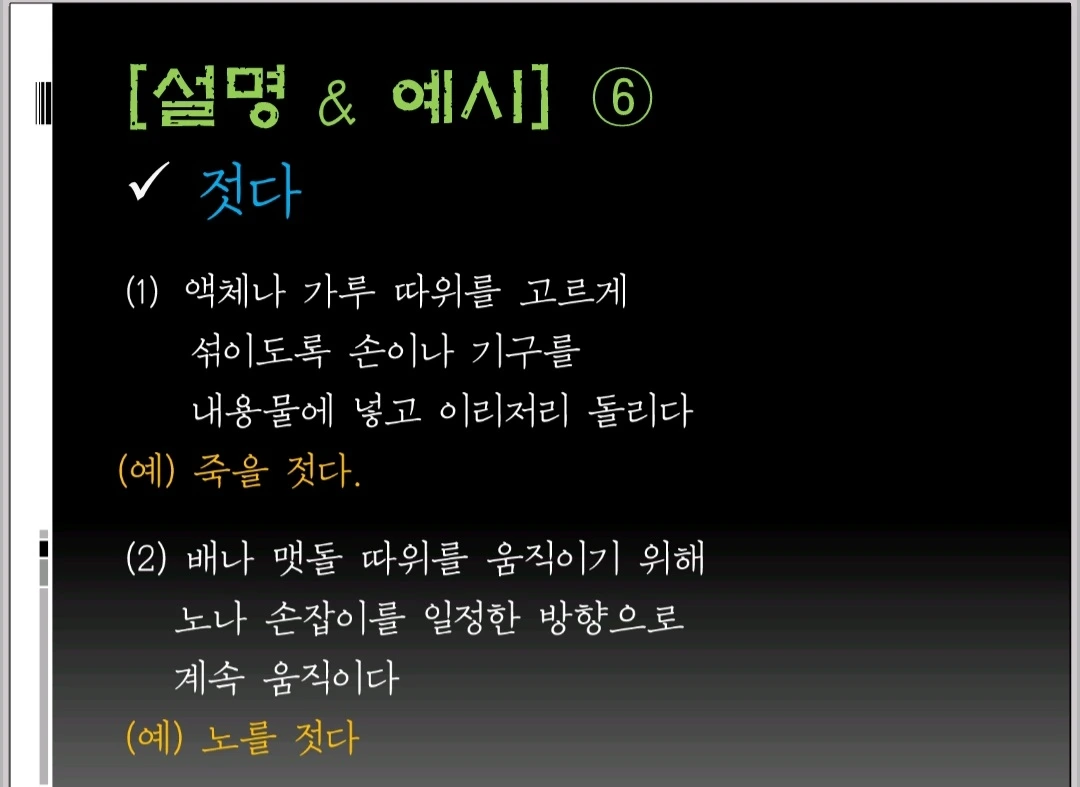 [설명 & 예시] ⑥

✓ 젓다

(1) 액체나 가루 따위를 고르게 섞이도록 손이나 기구를 내용물에 넣고 이리저리 돌리다

(예) 죽을 젓다.

(2) 배나 맷돌 따위를 움직이기 위해 노나 손잡이를 일정한 방향으로 계속 움직이다

(예) 노를 젓다